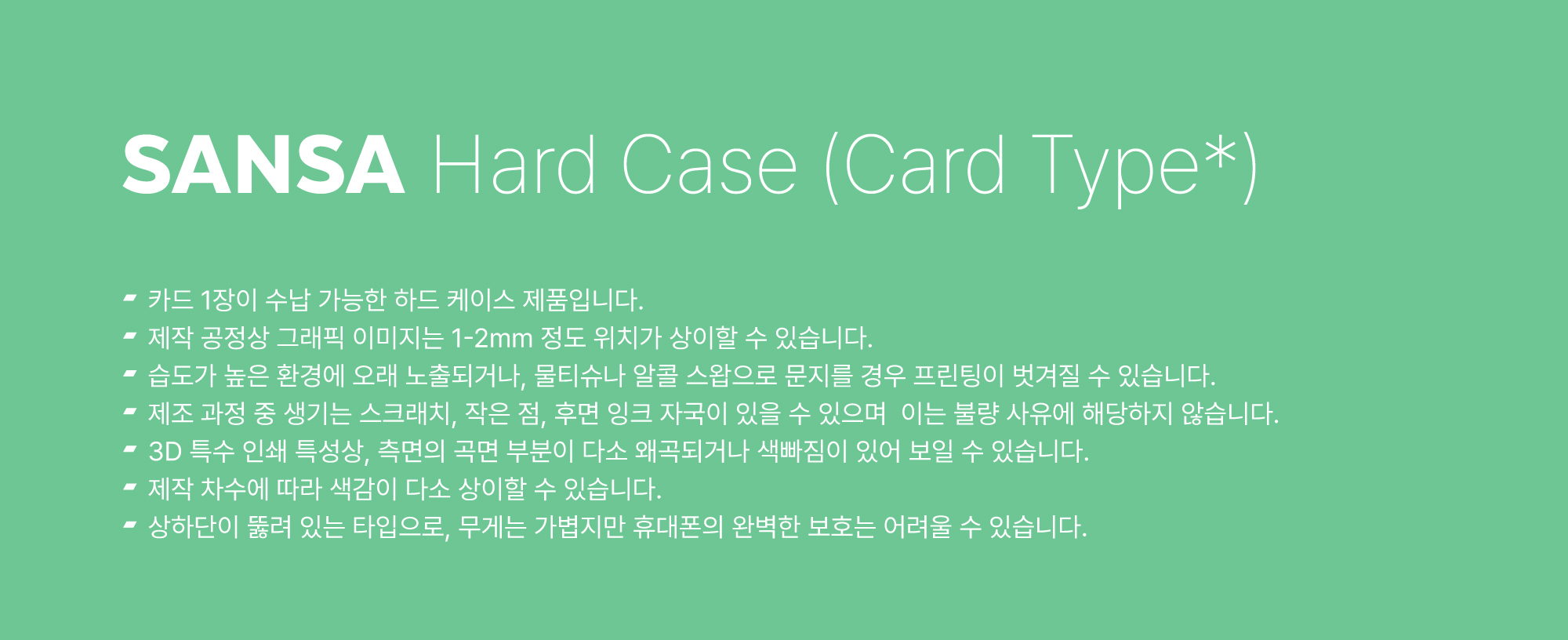 SANSA Hard Case (Card Type*)

- 카드 1장이 수납 가능한 하드 케이스 제품입니다.
- 제작 공정상 그래픽 이미지는 1-2mm 정도 위치가 상이할 수 있습니다.
- 습도가 높은 환경에 오래 노출되거나, 물티슈나 알콜 스왑으로 문지를 경우 프린팅이 벗겨질 수 있습니다.
- 제조 과정 중 생기는 스크래치, 작은 점, 후면 잉크 자국이 있을 수 있으며 이는 불량 사유에 해당하지 않습니다.
- 3D 특수 인쇄 특성상, 측면의 곡면 부분이 다소 왜곡되거나 색빠짐이 있어 보일 수 있습니다.
- 제작 차수에 따라 색감이 다소 상이할 수 있습니다.
- 상하단이 뚫려 있는 타입으로, 무게는 가볍지만 휴대폰의 완벽한 보호는 어려울 수 있습니다.